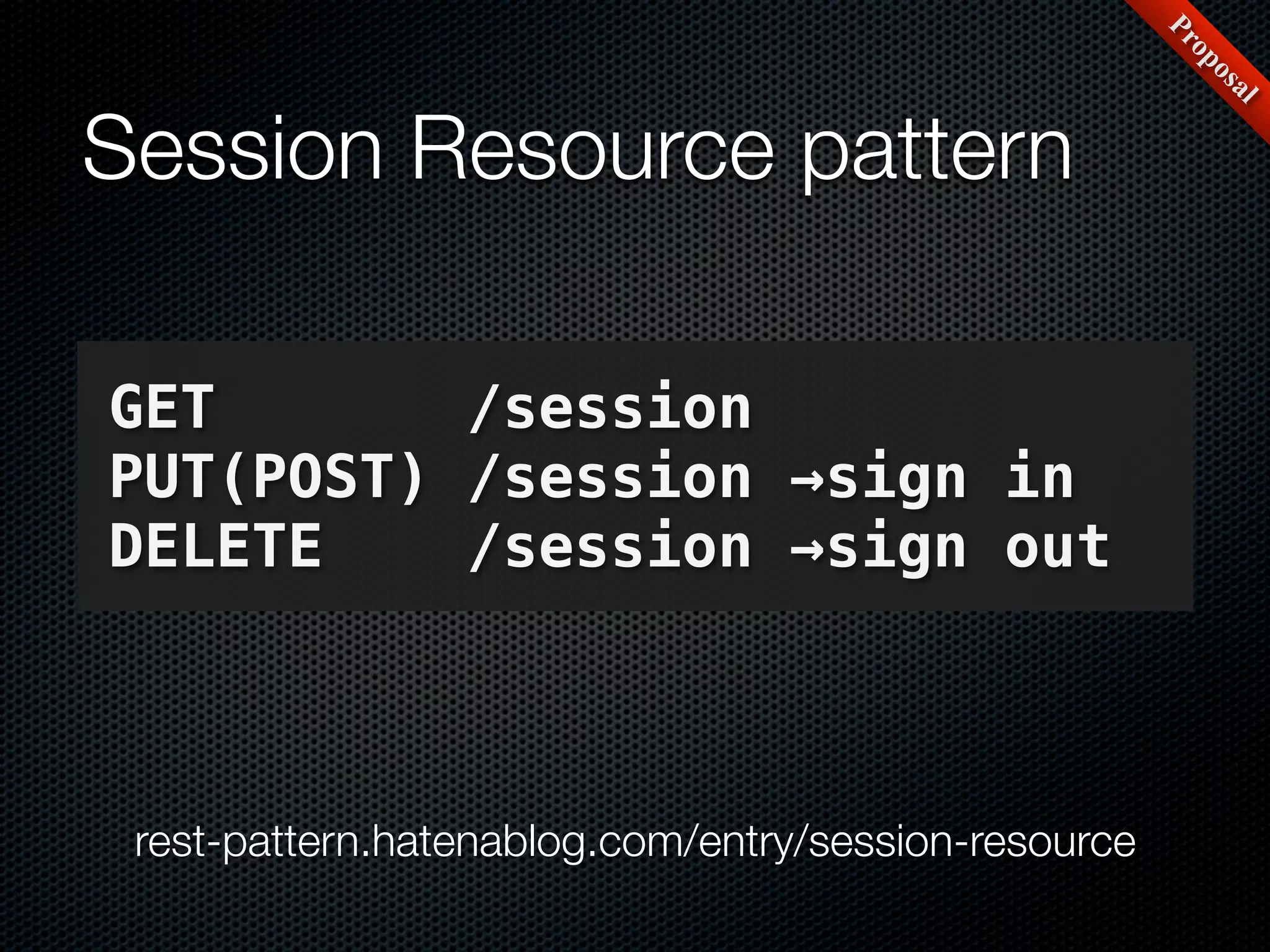 Proposal

Session Resource pattern

GET /session
PUT(POST) /session →sign in
DELETE /session →sign out

rest-pattern.hatenablog.com/entry/session-resource